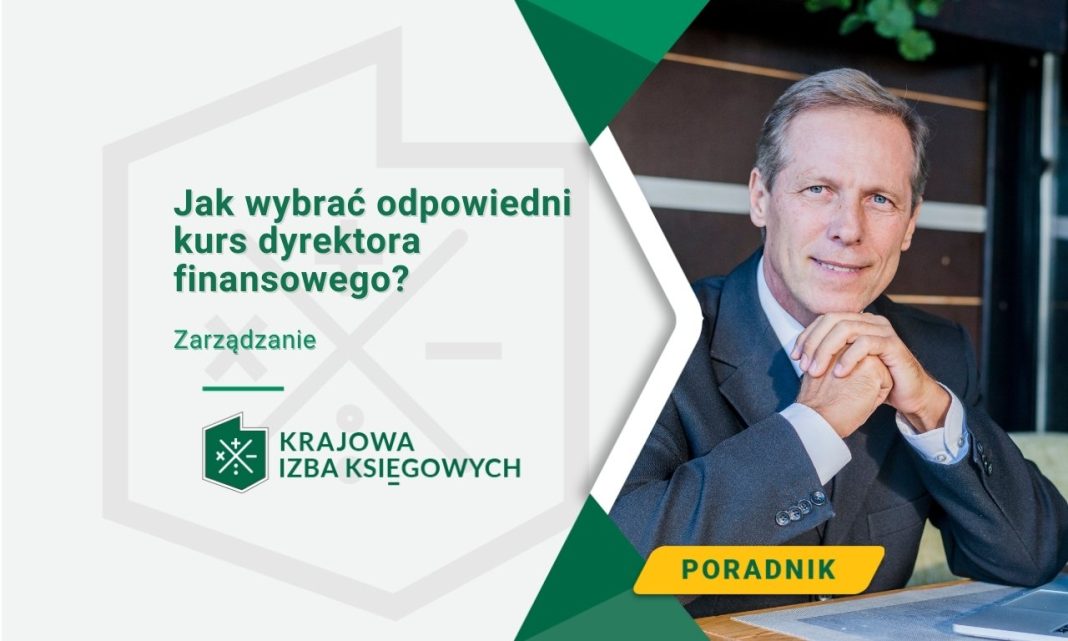 Jak wybrać odpowiedni kurs dyrektora finansowego?

Zarządzanie

KRAJOWA IZBA KSIĘGOWYCH

PORADNIK